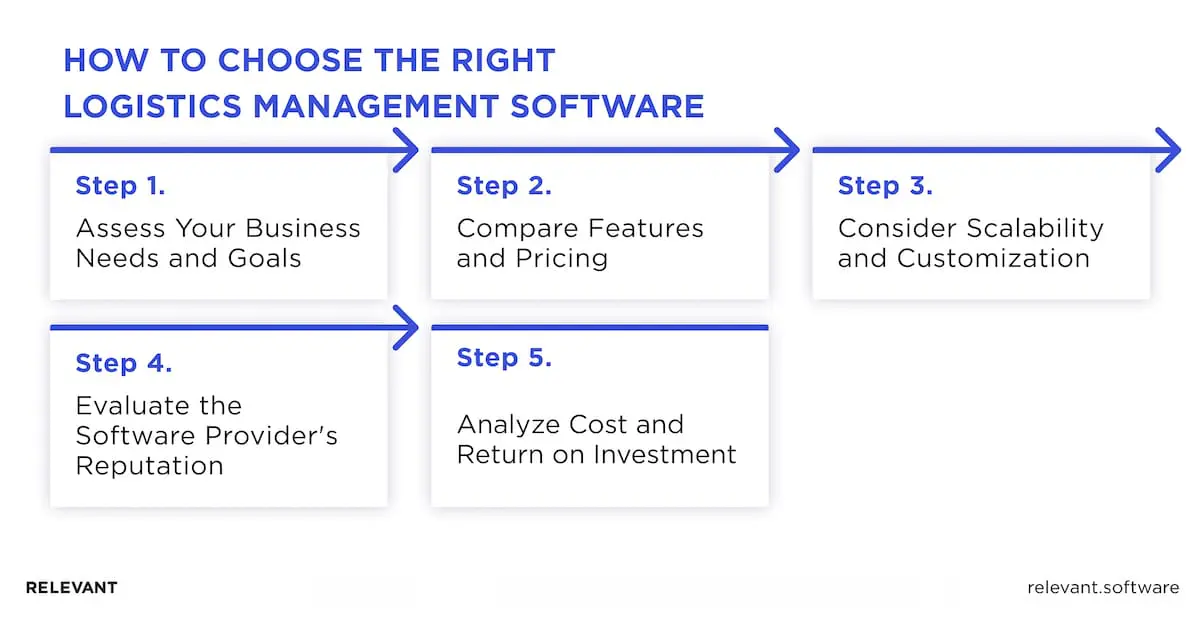 HOW TO CHOOSE THE RIGHT LOGISTICS MANAGEMENT SOFTWARE

Step 1.
Assess Your Business Needs and Goals

Step 2.
Compare Features and Pricing

Step 3.
Consider Scalability and Customization

Step 4.
Evaluate the Software Provider's Reputation

Step 5.
Analyze Cost and Return on Investment

RELEVANT

relevant.software